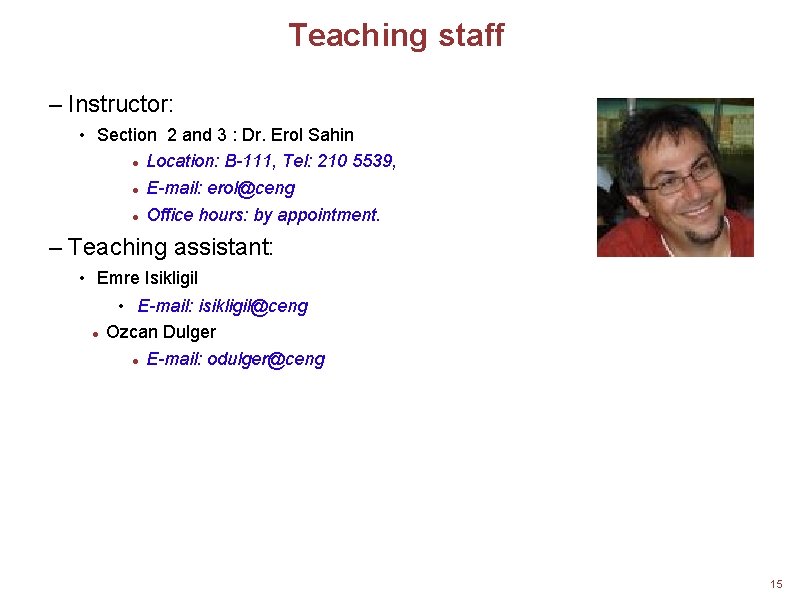 Teaching staff

– Instructor:

• Section 2 and 3 : Dr. Erol Sahin

• Location: B-111, Tel: 210 5539,

• E-mail: erol@ceng

• Office hours: by appointment.

– Teaching assistant:

• Emre Isikligil

• E-mail: isikligil@ceng

• Ozcan Dulger

• E-mail: odulger@ceng

15